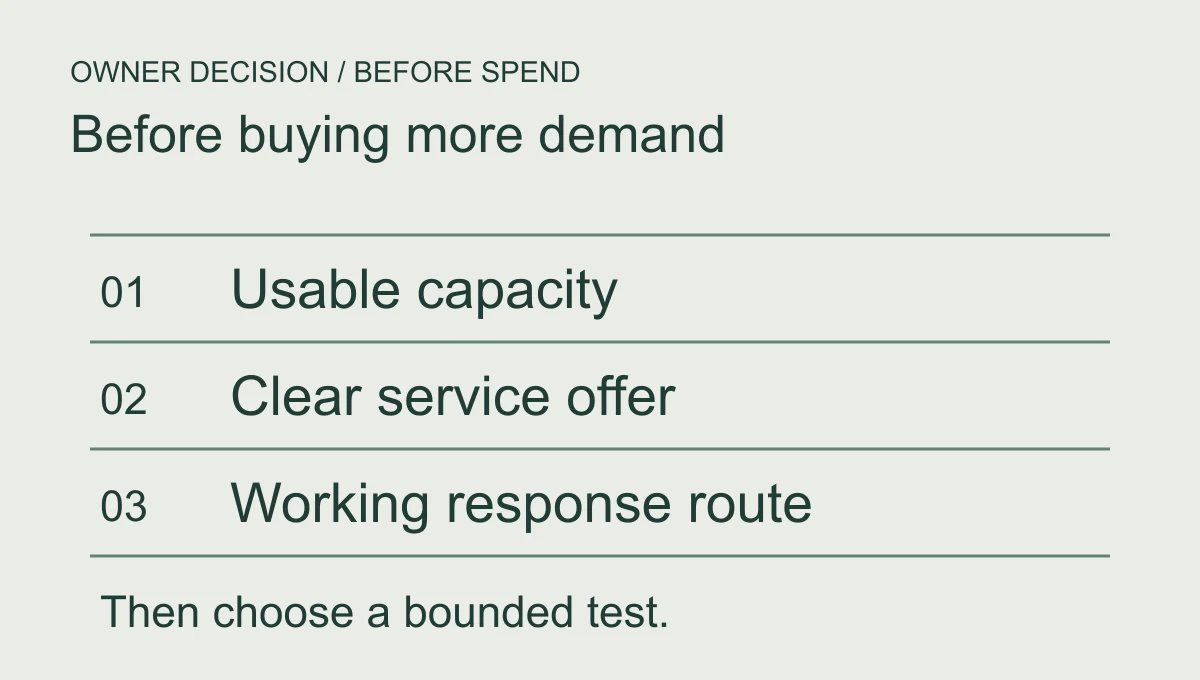 OWNER DECISION / BEFORE SPEND

Before buying more demand

01 Usable capacity

02 Clear service offer

03 Working response route

Then choose a bounded test.